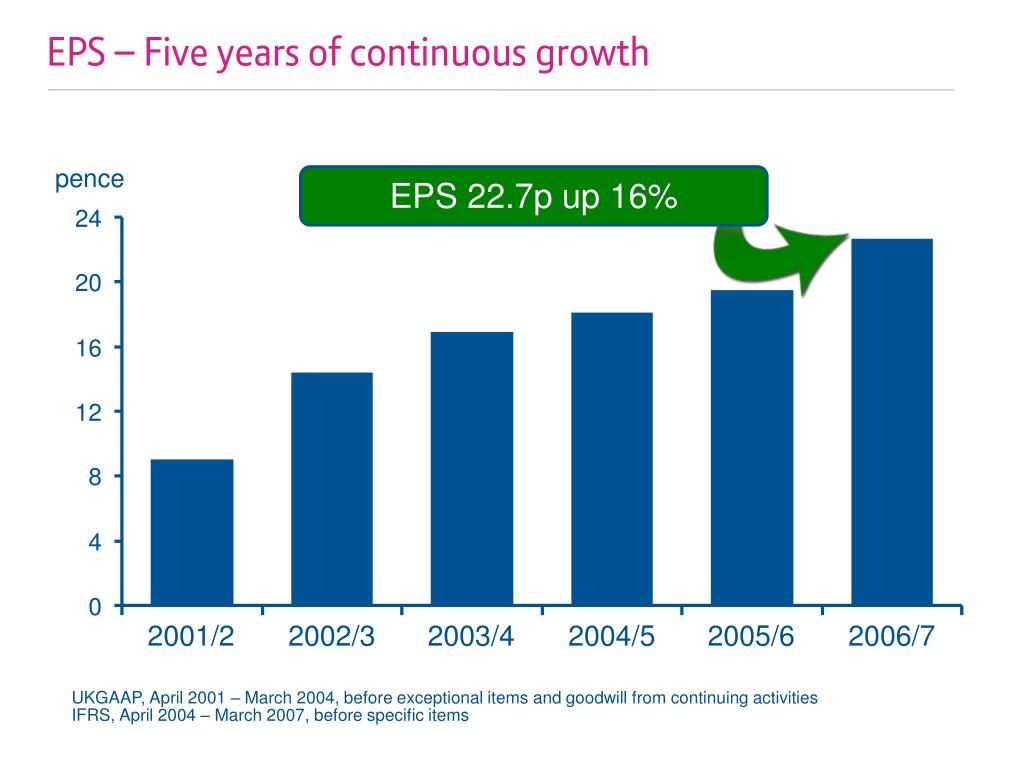 EPS – Five years of continuous growth

pence

EPS 22.7p up 16%

24
20
16
12
8
4
0

2001/2
2002/3
2003/4
2004/5
2005/6
2006/7

UKGAAP, April 2001 – March 2004, before exceptional items and goodwill from continuing activities
IFRS, April 2004 – March 2007, before specific items